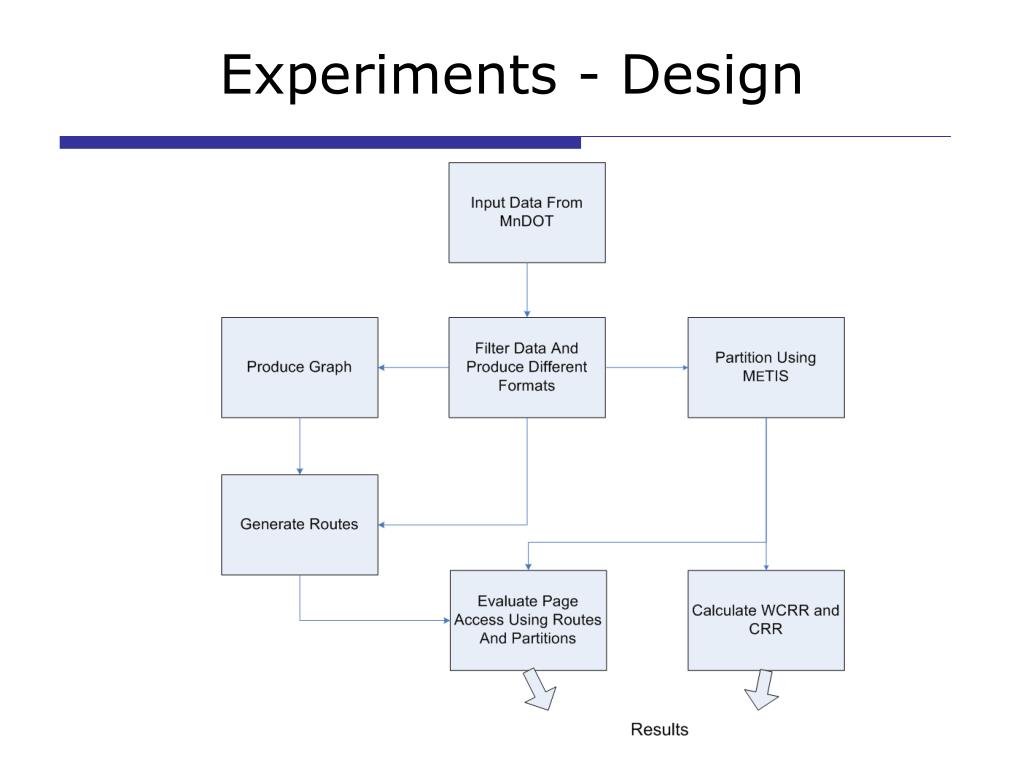 Experiments - Design

Input Data From MnDOT

Produce Graph

Filter Data And Produce Different Formats

Partition Using METIS

Generate Routes

Evaluate Page Access Using Routes And Partitions

Calculate WCRR and CRR

Results